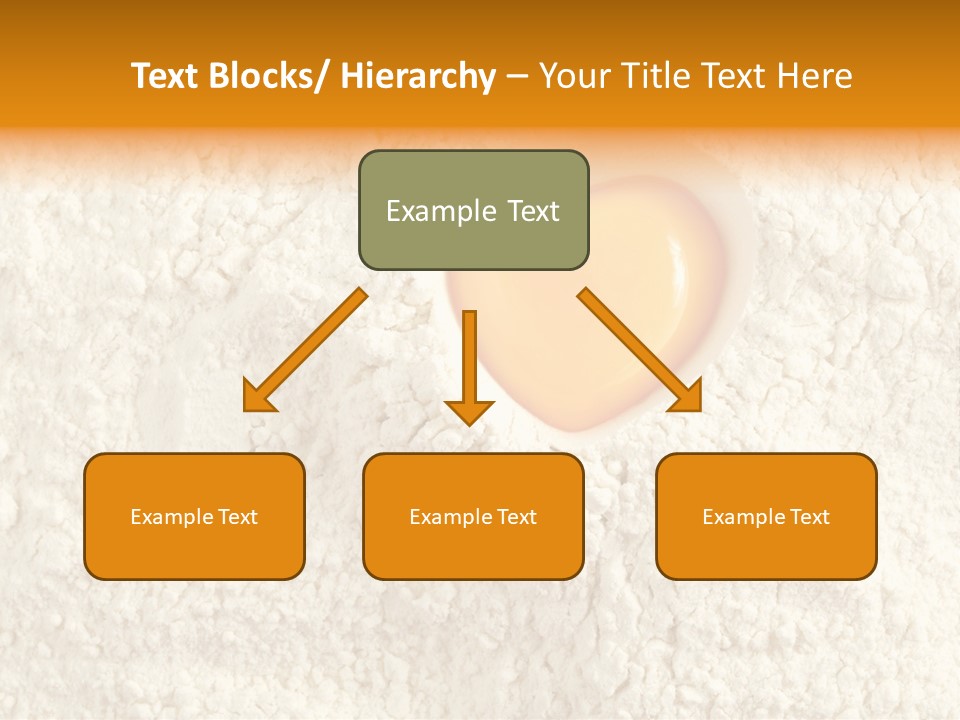 Text Blocks/ Hierarchy – Your Title Text Here

Example Text

Example Text

Example Text

Example Text